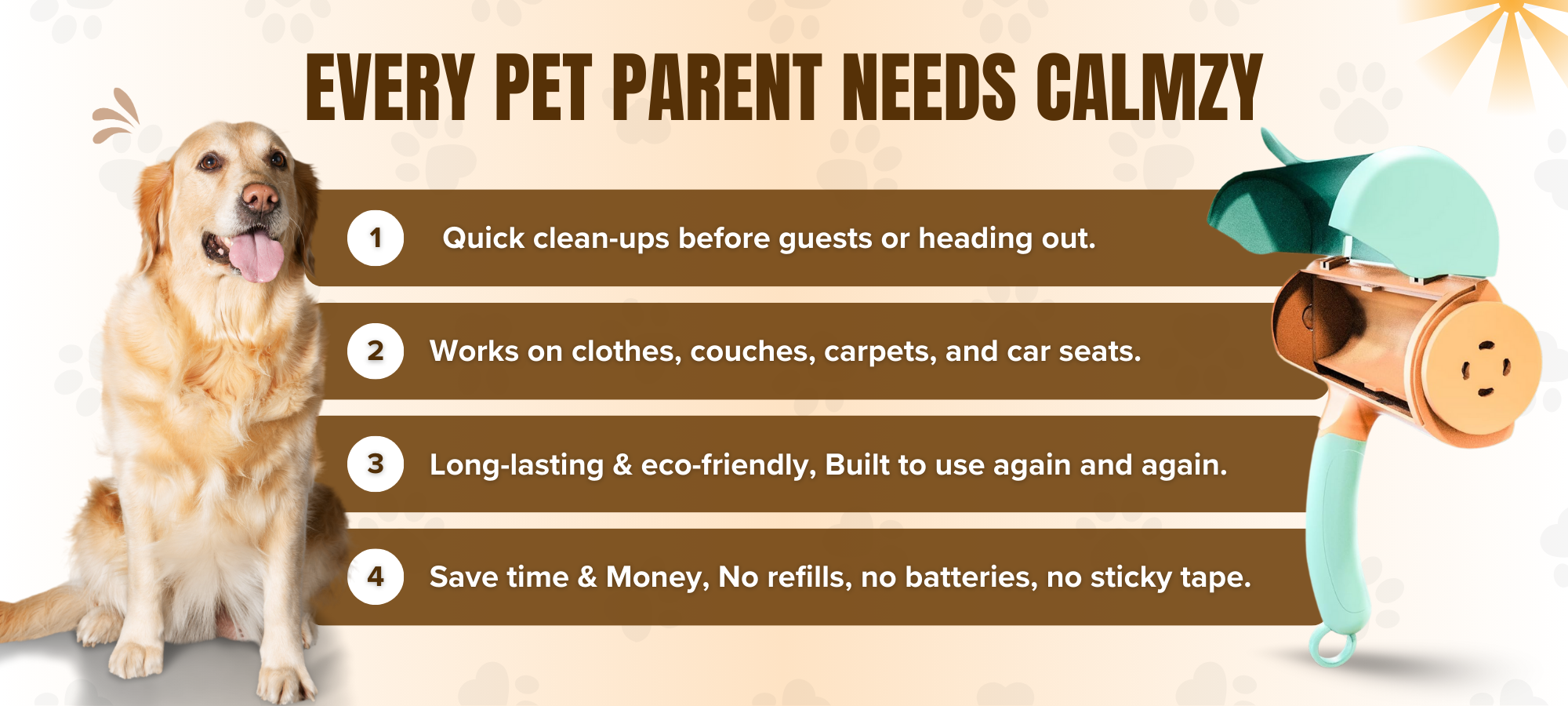 EVERY PET PARENT NEEDS CALMZY

1 Quick clean-ups before guests or heading out.

2 Works on clothes, couches, carpets, and car seats.

3 Long-lasting & eco-friendly, Built to use again and again.

4 Save time & Money, No refills, no batteries, no sticky tape.